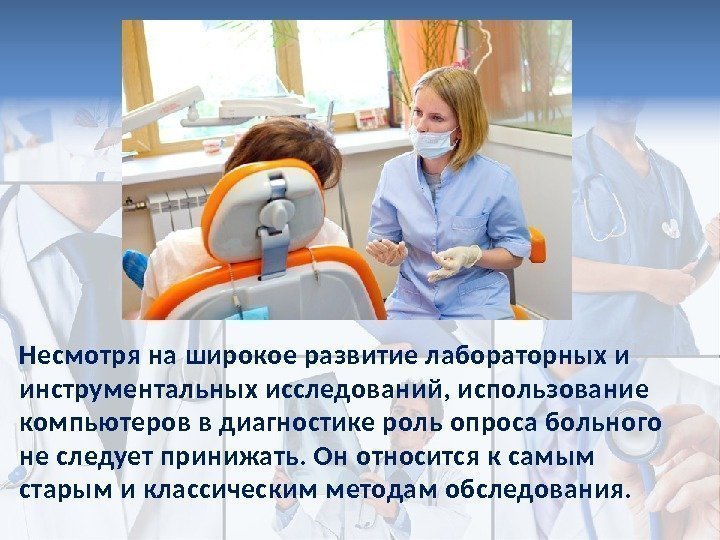 Несмотря на широкое развитие лабораторных и инструментальных исследований, использование компьютеров в диагностике роль опроса больного не следует принижать. Он относится к самым старым и классическим методам обследования.